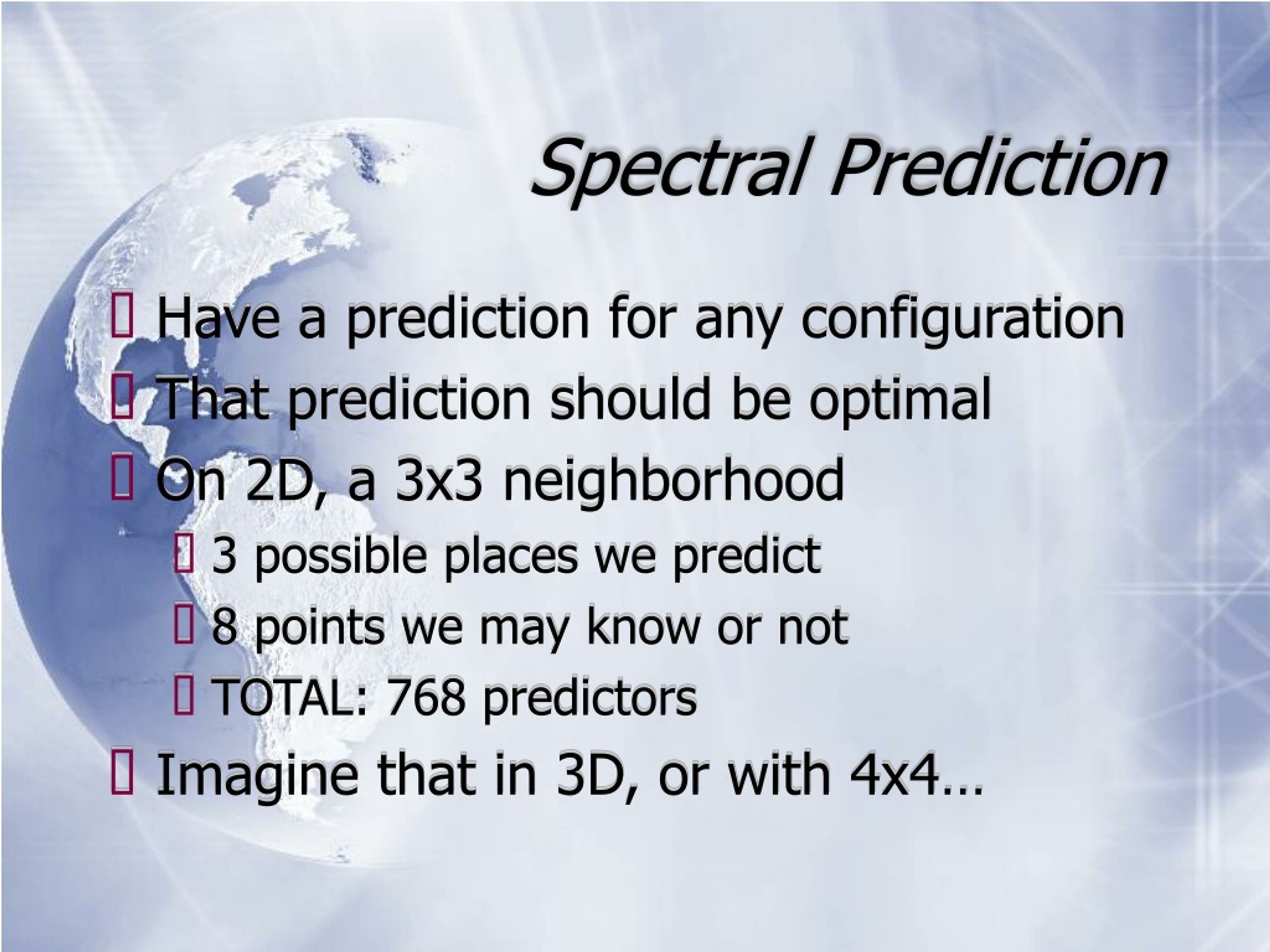 Spectral Prediction

Have a prediction for any configuration
That prediction should be optimal
On 2D, a 3x3 neighborhood
3 possible places we predict
8 points we may know or not
TOTAL: 768 predictors
Imagine that in 3D, or with 4x4…